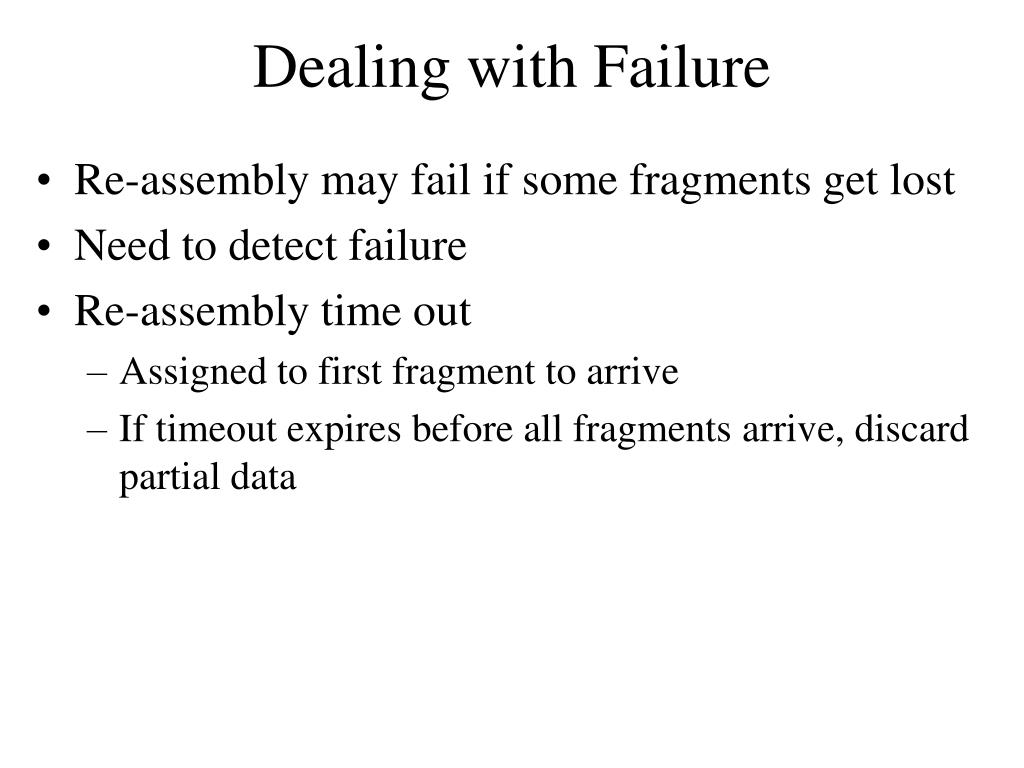 Dealing with Failure

• Re-assembly may fail if some fragments get lost
• Need to detect failure
• Re-assembly time out
– Assigned to first fragment to arrive
– If timeout expires before all fragments arrive, discard partial data